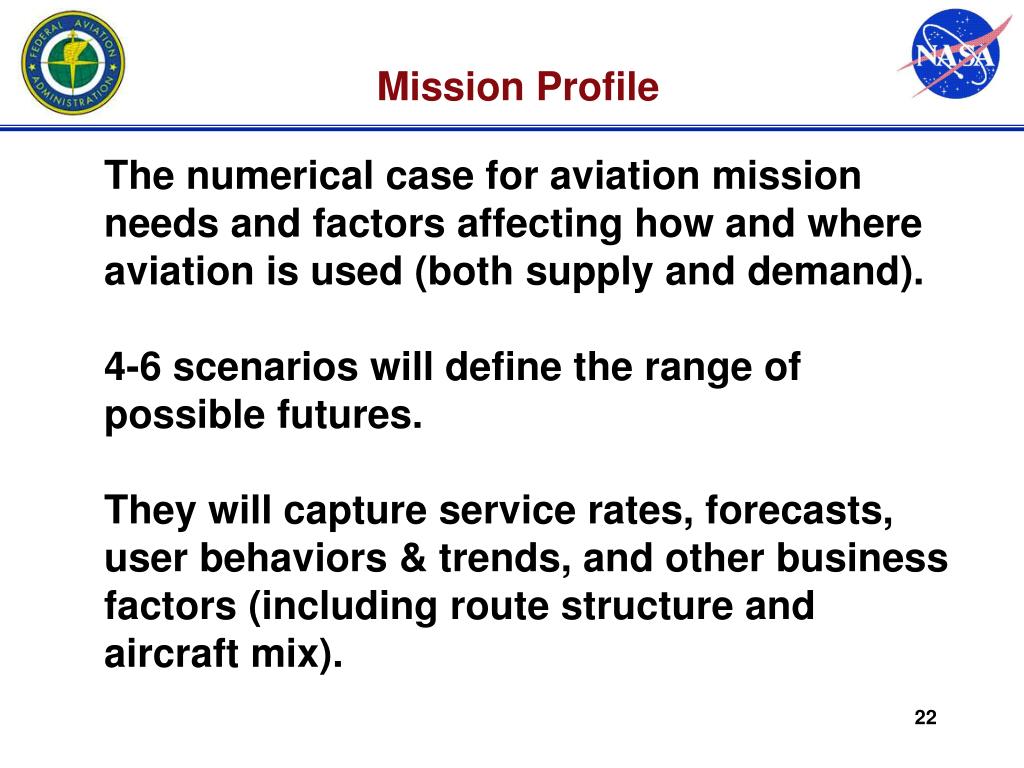 FEDERAL AVIATION ADMINISTRATION

Mission Profile

NASA

The numerical case for aviation mission needs and factors affecting how and where aviation is used (both supply and demand).

4-6 scenarios will define the range of possible futures.

They will capture service rates, forecasts, user behaviors & trends, and other business factors (including route structure and aircraft mix).

22